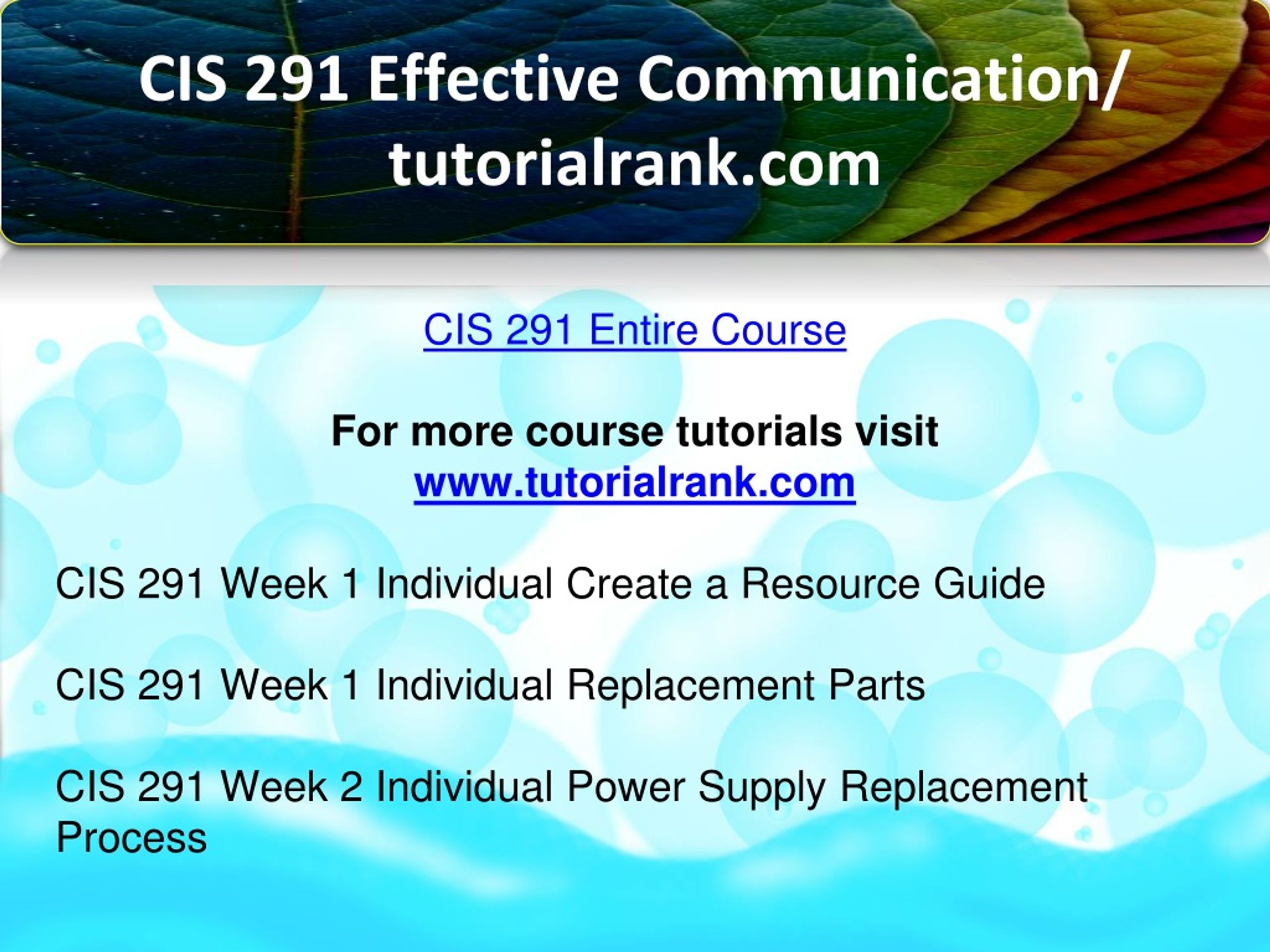 CIS 291 Effective Communication/ tutorialrank.com

CIS 291 Entire Course

For more course tutorials visit
www.tutorialrank.com

CIS 291 Week 1 Individual Create a Resource Guide

CIS 291 Week 1 Individual Replacement Parts

CIS 291 Week 2 Individual Power Supply Replacement Process